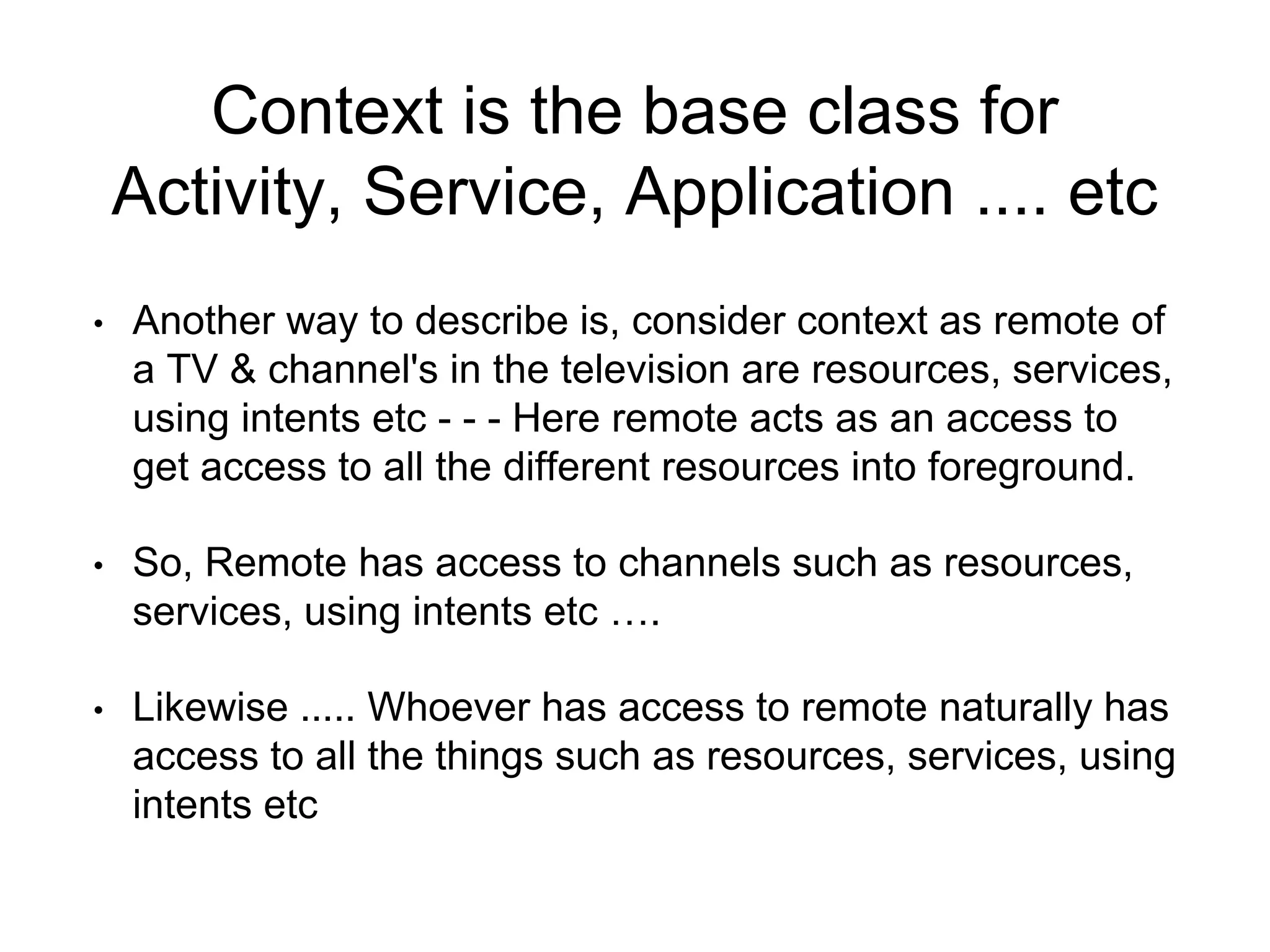 Context is the base class for Activity, Service, Application .... etc

• Another way to describe is, consider context as remote of a TV & channel's in the television are resources, services, using intents etc - - - Here remote acts as an access to get access to all the different resources into foreground.

• So, Remote has access to channels such as resources, services, using intents etc ….

• Likewise ..... Whoever has access to remote naturally has access to all the things such as resources, services, using intents etc